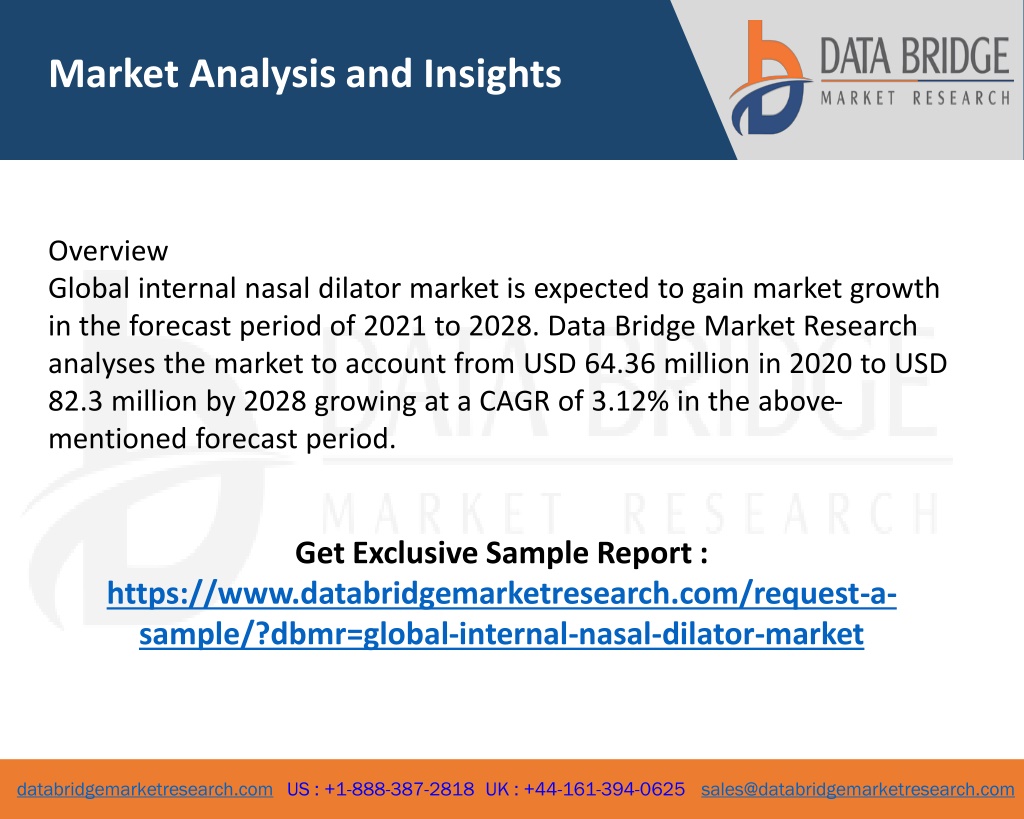 Market Analysis and Insights

DATA BRIDGE
MARKET RESEARCH

Overview
Global internal nasal dilator market is expected to gain market growth in the forecast period of 2021 to 2028. Data Bridge Market Research analyses the market to account from USD 64.36 million in 2020 to USD 82.3 million by 2028 growing at a CAGR of 3.12% in the above-mentioned forecast period.

DATA BRIDGE
MARKET RESEARCH

Get Exclusive Sample Report :
https://www.databridgemarketresearch.com/request-a-sample/?dbmr=global-internal-nasal-dilator-market

databridgemarketresearch.com US : +1-888-387-2818 UK : +44-161-394-0625 sales@databridgemarketresearch.com